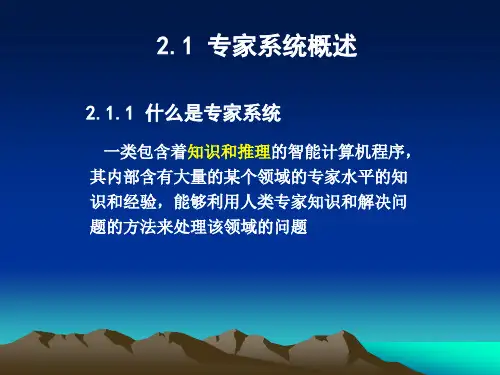 2.1 专家系统概述

2.1.1 什么是专家系统

一类包含着知识和推理的智能计算机程序，其内部含有大量的某个领域的专家水平的知识和经验，能够利用人类专家知识和解决问题的方法来处理该领域的问题